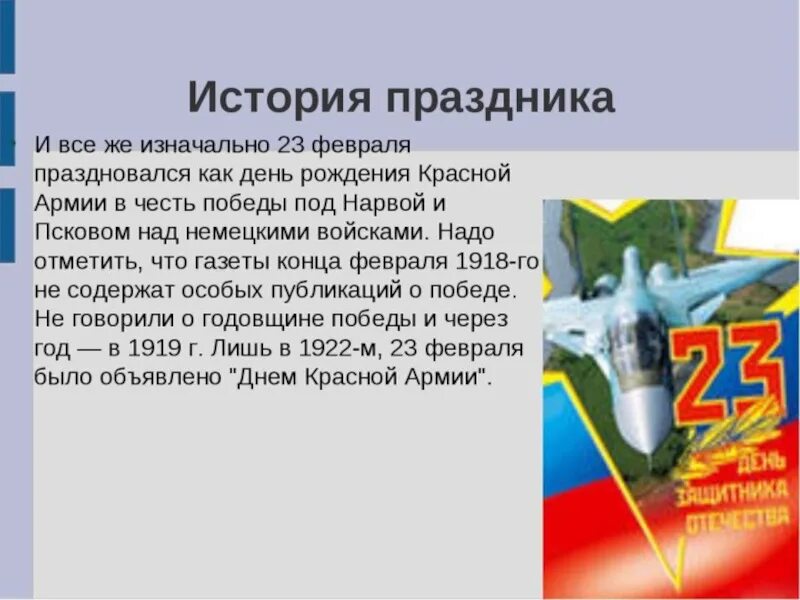 История праздника

И все же изначально 23 февраля праздновался как день рождения Красной Армии в честь победы под Нарвой и Псковом над немецкими войсками. Надо отметить, что газеты конца февраля 1918-го не содержат особых публикаций о победе. Не говорили о годовщине победы и через год — в 1919 г. Лишь в 1922-м, 23 февраля было объявлено "Днем Красной Армии".

23
ДЕНЬ
ЗАЩИТНИКА
ОТЕЧЕСТВА